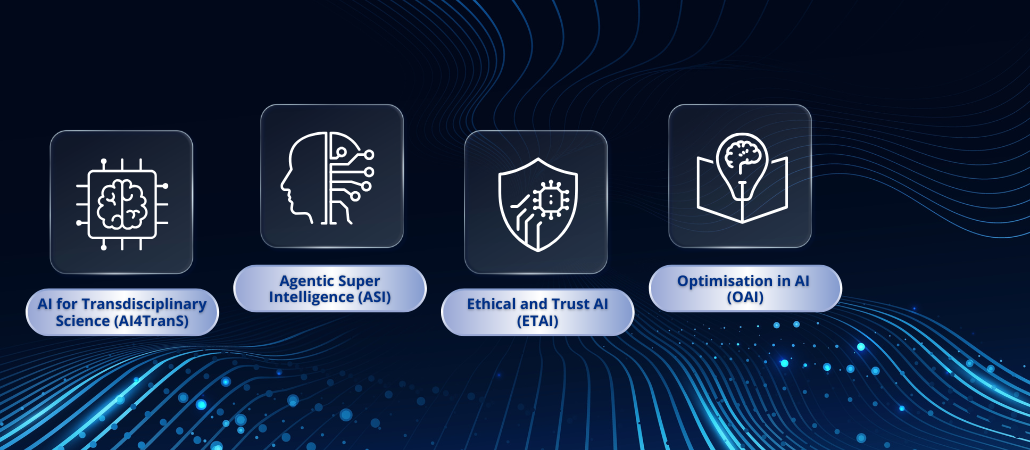 AI for Transdisciplinary Science (AI4TranS)

Agentic Super Intelligence (ASI)

Ethical and Trust AI (ETAI)

Optimisation in AI (OAI)